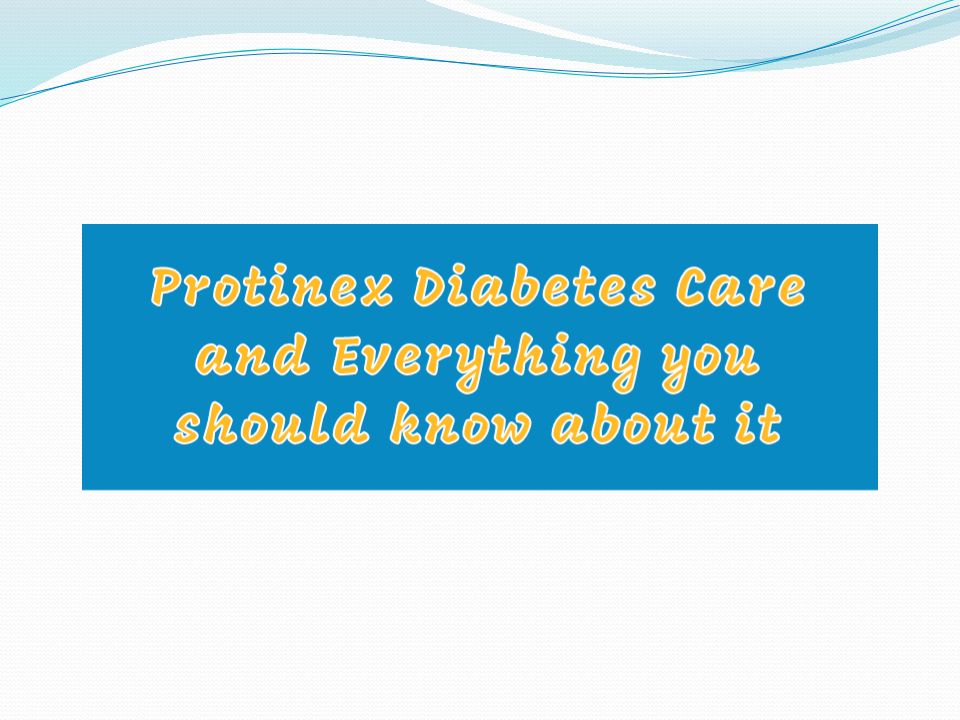 Protinex Diabetes Care and Everything you should know about it